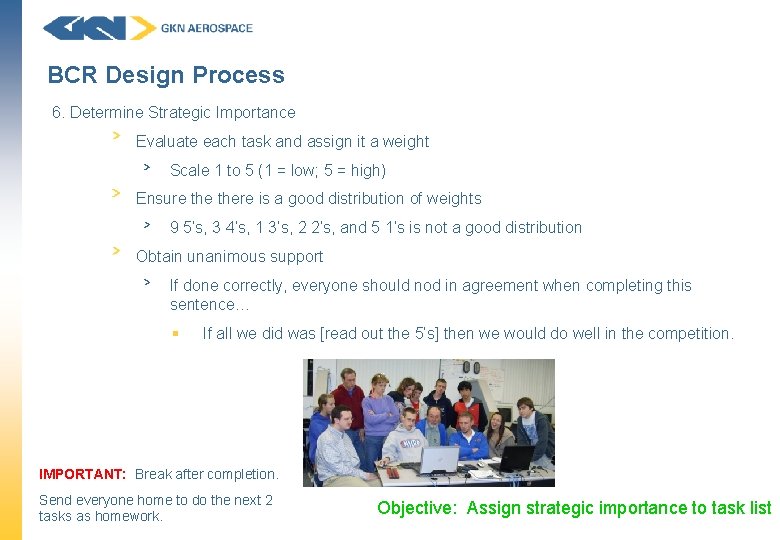 GKN AEROSPACE

BCR Design Process

6. Determine Strategic Importance

> Evaluate each task and assign it a weight

> Scale 1 to 5 (1 = low; 5 = high)

> Ensure the there is a good distribution of weights

> 9 5's, 3 4's, 1 3's, 2 2's, and 5 1's is not a good distribution

> Obtain unanimous support

> If done correctly, everyone should nod in agreement when completing this sentence…

▪ If all we did was [read out the 5's] then we would do well in the competition.

IMPORTANT: Break after completion.

Send everyone home to do the next 2 tasks as homework.

Objective: Assign strategic importance to task list